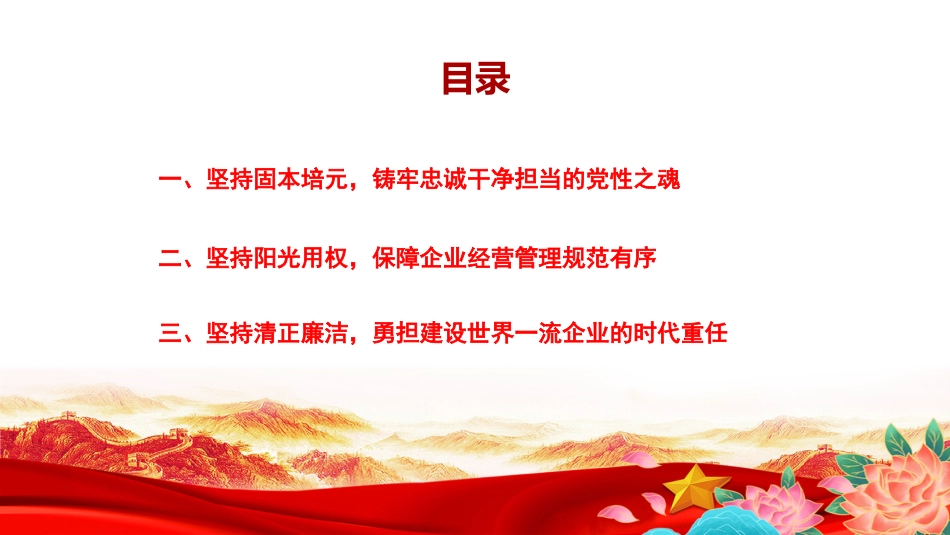 目录

一、坚持固本培元，铸牢忠诚干净担当的党性之魂

二、坚持阳光用权，保障企业经营管理规范有序

三、坚持清正廉洁，勇担建设世界一流企业的时代重任